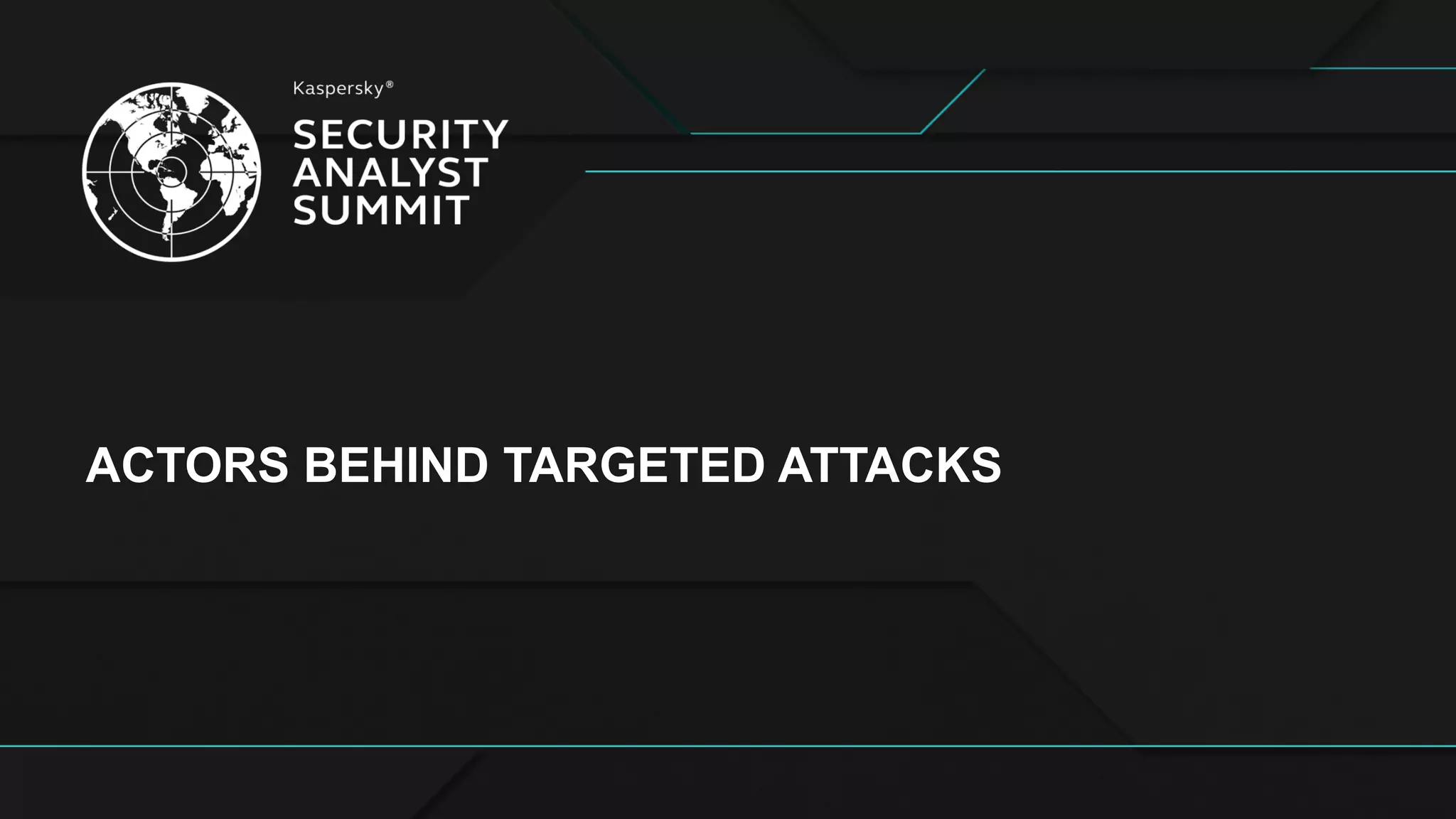 Kaspersky®
SECURITY
ANALYST
SUMMIT

ACTORS BEHIND TARGETED ATTACKS